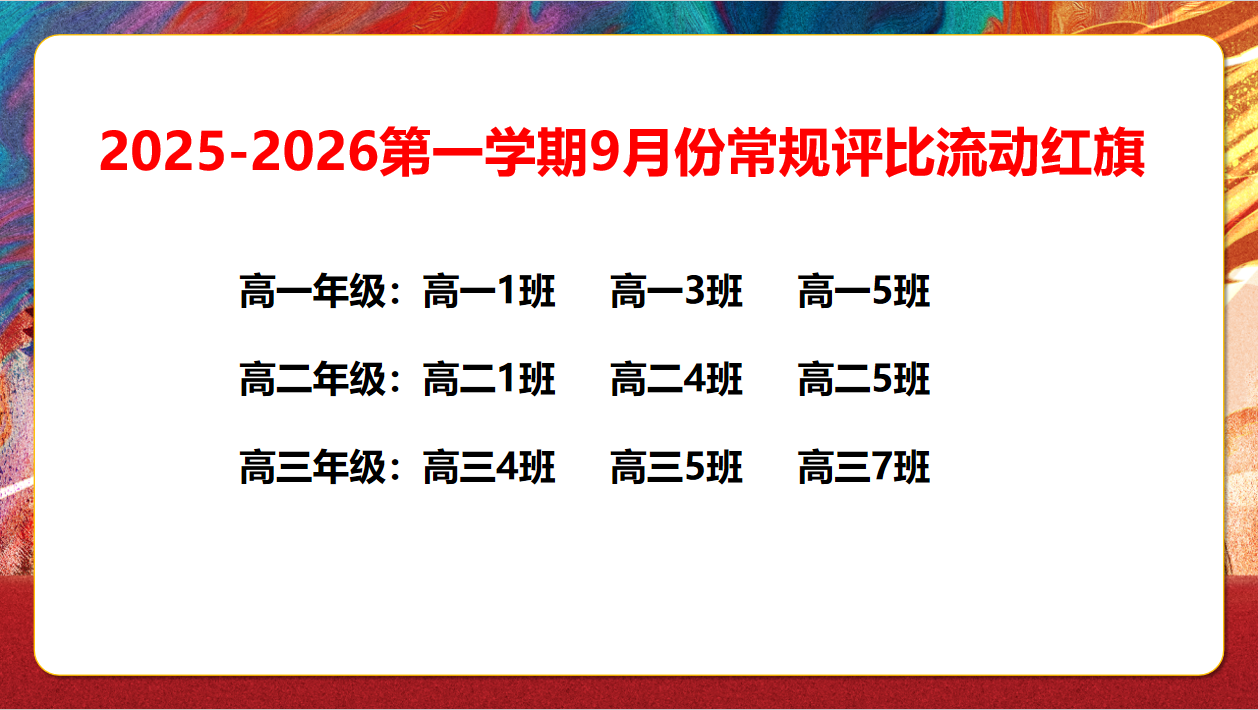 2025-2026第一学期9月份常规评比流动红旗

高一年级：高一1班　高一3班　高一5班

高二年级：高二1班　高二4班　高二5班

高三年级：高三4班　高三5班　高三7班